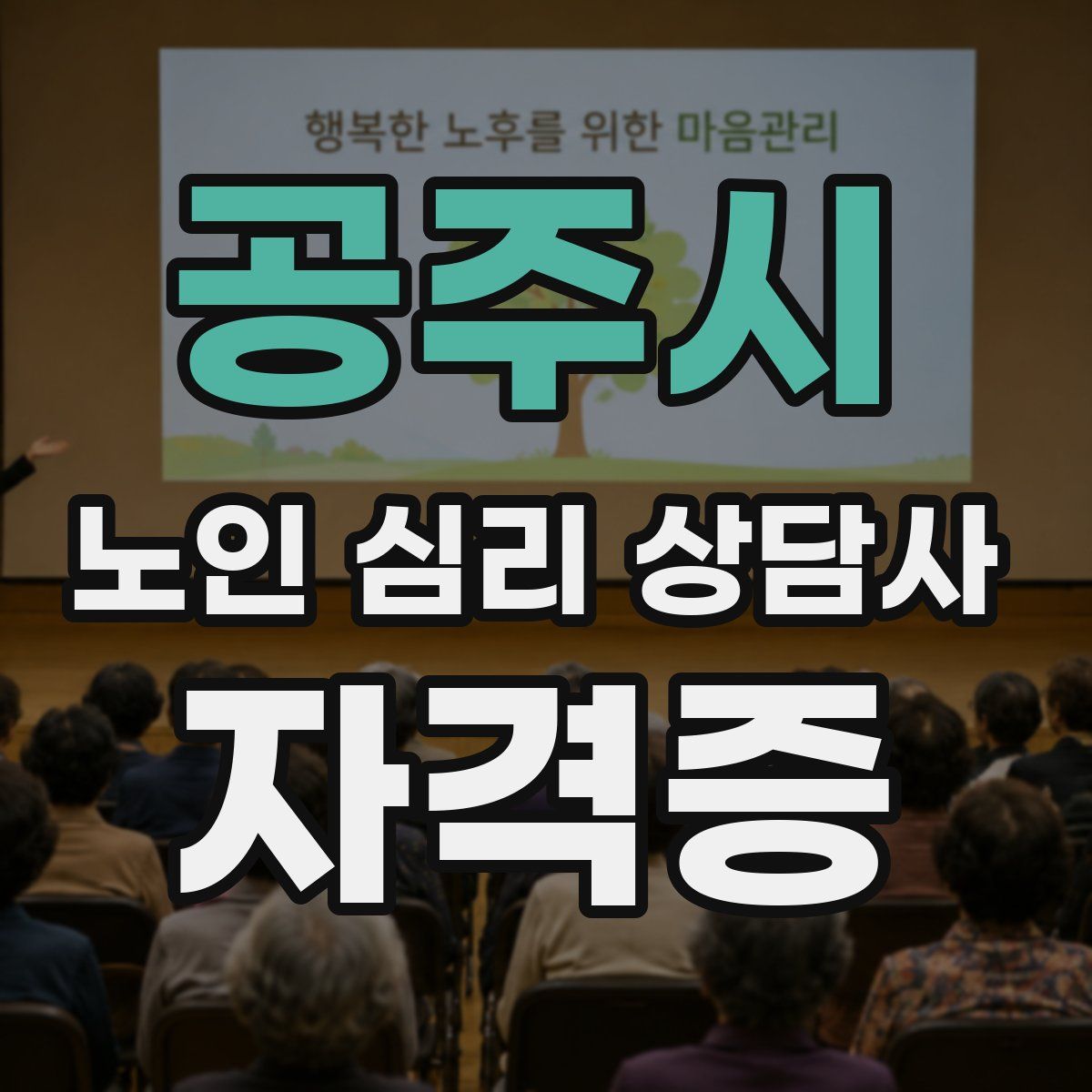 행복한 노후를 위한 마음관리

공주시

노인 심리 상담사

자격증